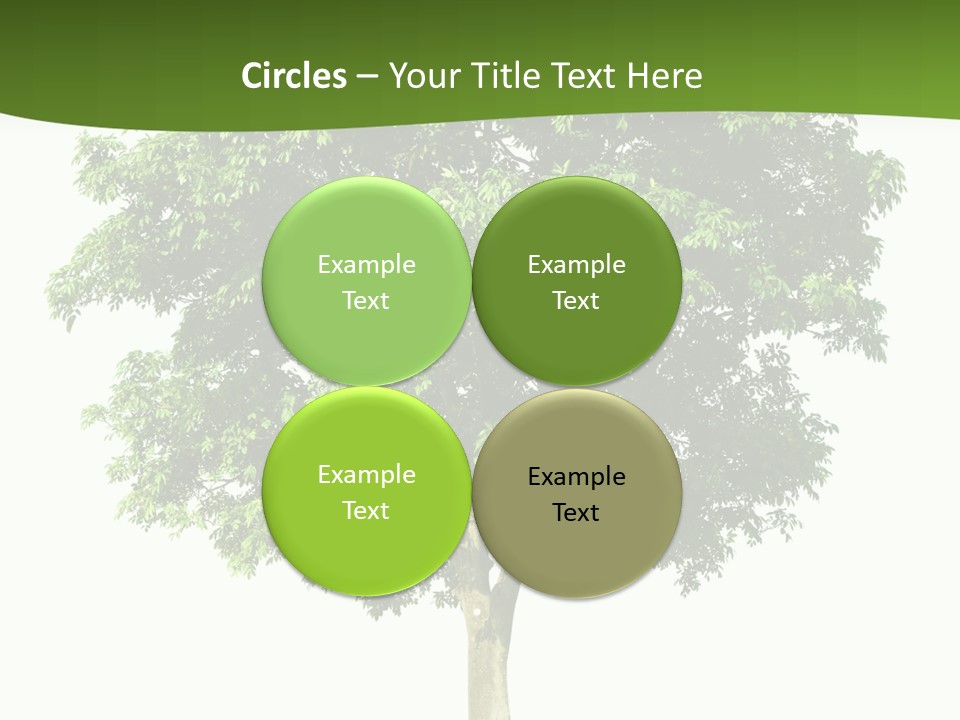 Circles – Your Title Text Here

Example Text

Example Text

Example Text

Example Text